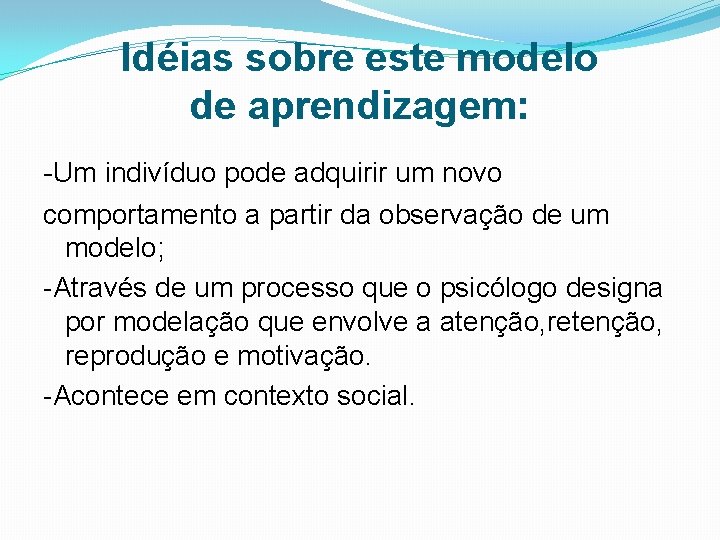 Idéias sobre este modelo de aprendizagem:

-Um indivíduo pode adquirir um novo

comportamento a partir da observação de um modelo;

-Através de um processo que o psicólogo designa por modelação que envolve a atenção,retenção, reprodução e motivação.

-Acontece em contexto social.